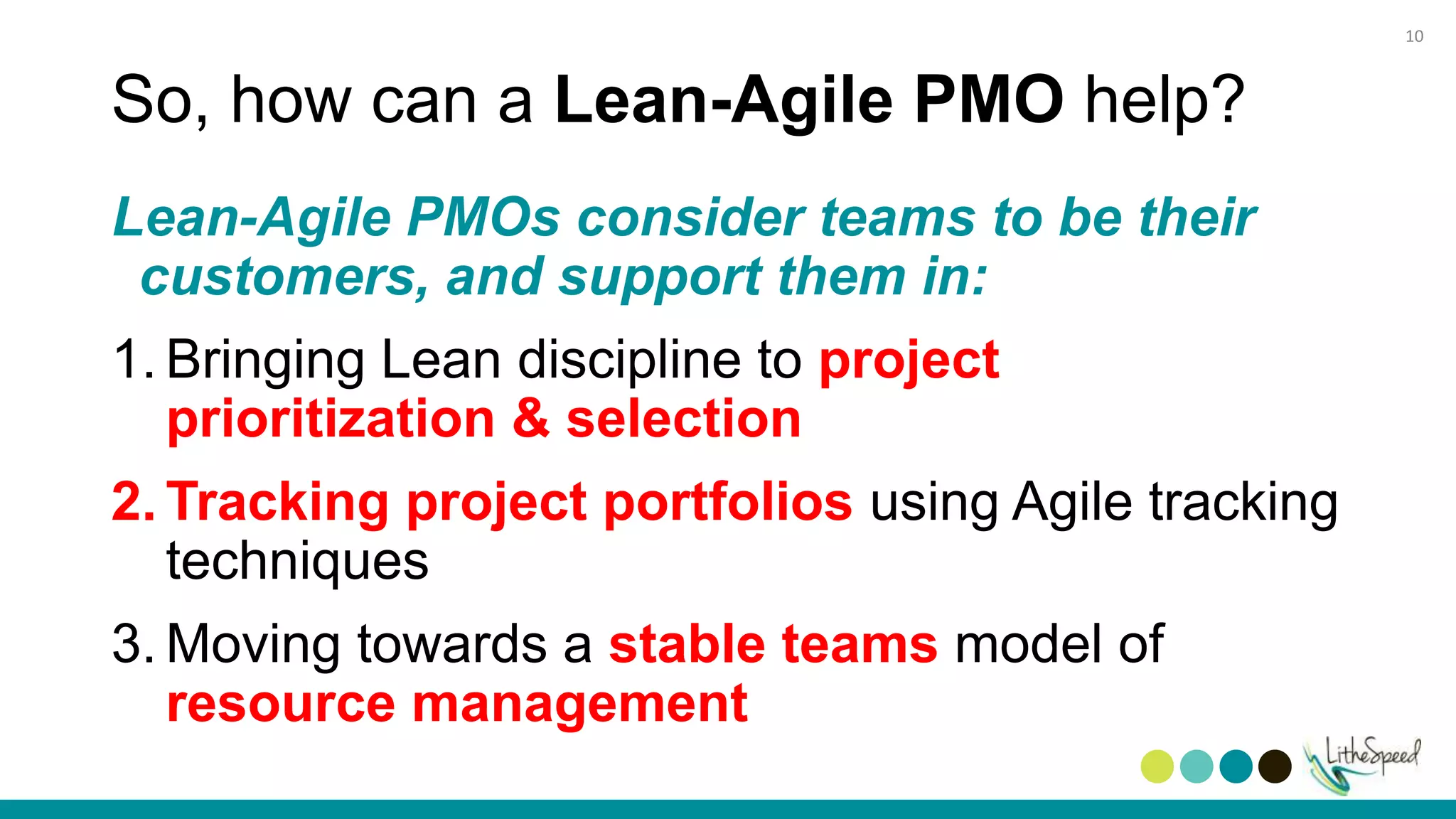 10

So, how can a Lean-Agile PMO help?

Lean-Agile PMOs consider teams to be their customers, and support them in:

1. Bringing Lean discipline to project prioritization & selection

2. Tracking project portfolios using Agile tracking techniques

3. Moving towards a stable teams model of resource management

LitheSpeed